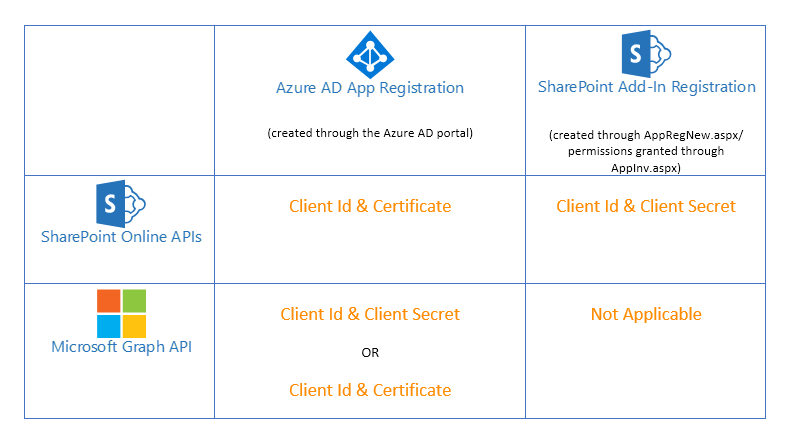 | | Azure AD App Registration (created through the Azure AD portal) | SharePoint Add-In Registration (created through AppRegNew.aspx/ permissions granted through AppInv.aspx) |
|---|---|---|
| SharePoint Online APIs | Client Id & Certificate | Client Id & Client Secret |
| Microsoft Graph API | Client Id & Client Secret OR Client Id & Certificate | Not Applicable |